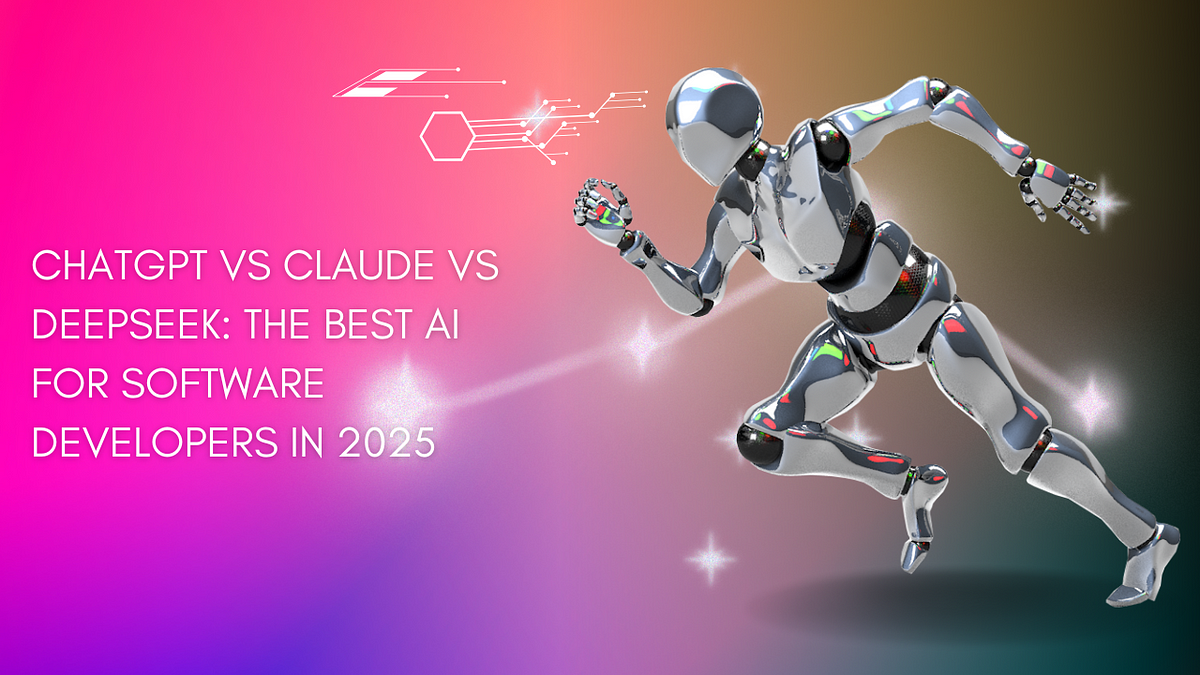 CHATGPT VS CLAUDE VS DEEPSEEK: THE BEST AI FOR SOFTWARE DEVELOPERS IN 2025